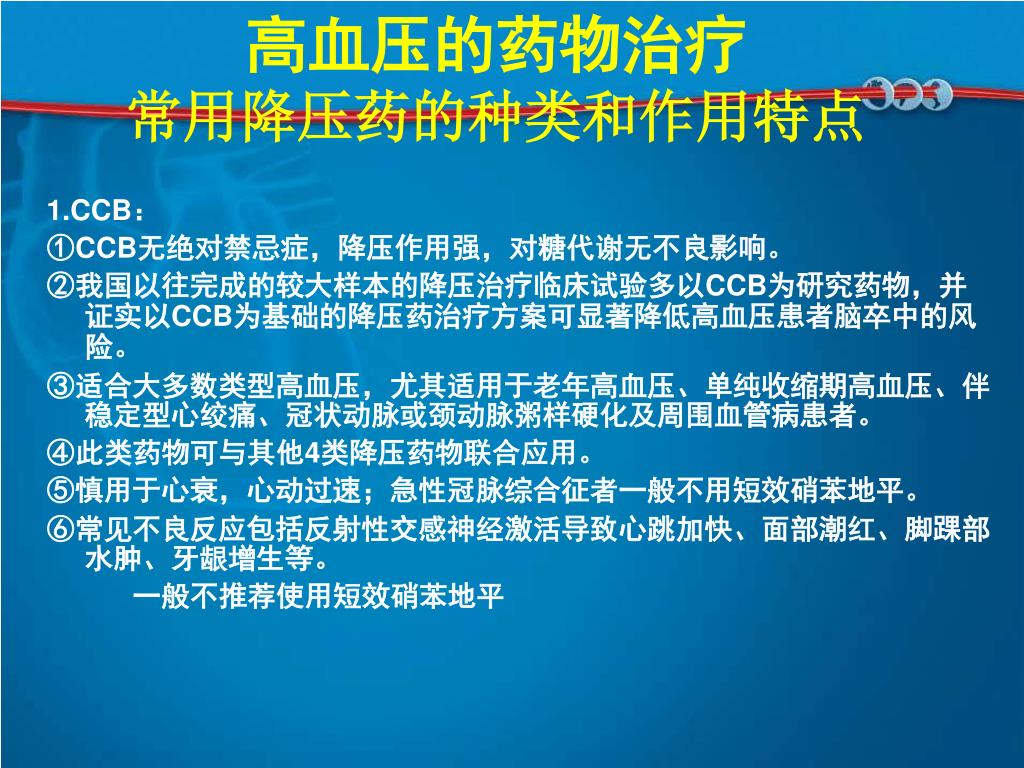 高血压的药物治疗
常用降压药的种类和作用特点

1.CCB：
①CCB无绝对禁忌症，降压作用强，对糖代谢无不良影响。
②我国以往完成的较大样本的降压治疗临床试验多以CCB为研究药物，并证实以CCB为基础的降压药治疗方案可显著降低高血压患者脑卒中的风险。
③适合大多数类型高血压，尤其适用于老年高血压、单纯收缩期高血压、伴稳定型心绞痛、冠状动脉或颈动脉粥样硬化及周围血管病患者。
④此类药物可与其他4类降压药物联合应用。
⑤慎用于心衰，心动过速；急性冠脉综合征者一般不用短效硝苯地平。
⑥常见不良反应包括反射性交感神经激活导致心跳加快、面部潮红、脚踝部水肿、牙龈增生等。
一般不推荐使用短效硝苯地平